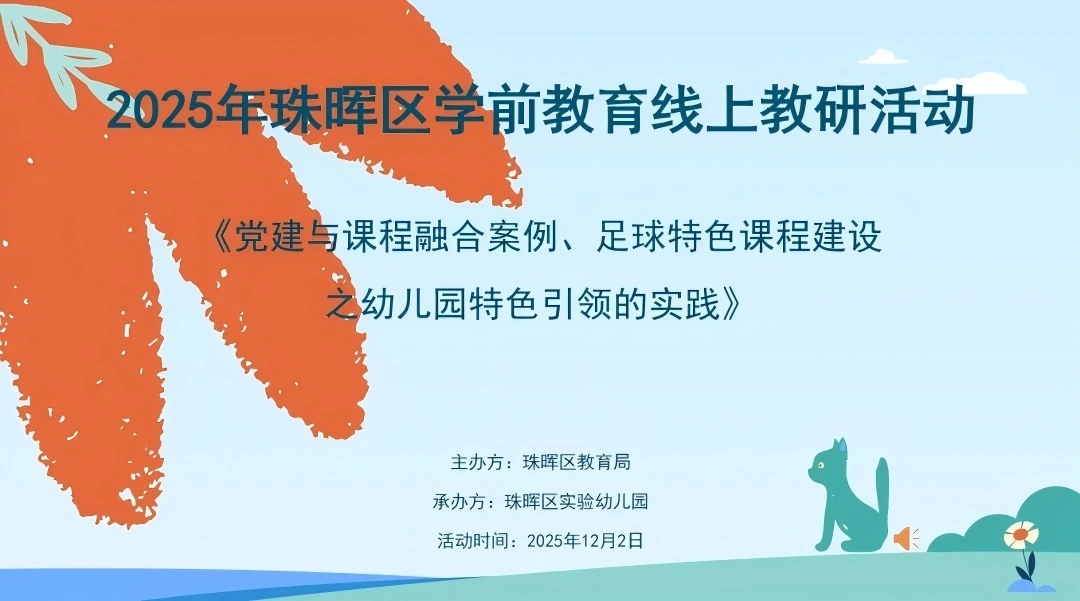 2025年珠晖区学前教育线上教研活动

《党建与课程融合案例、足球特色课程建设之幼儿园特色引领的实践》

主办方：珠晖区教育局

承办方：珠晖区实验幼儿园

活动时间：2025年12月2日